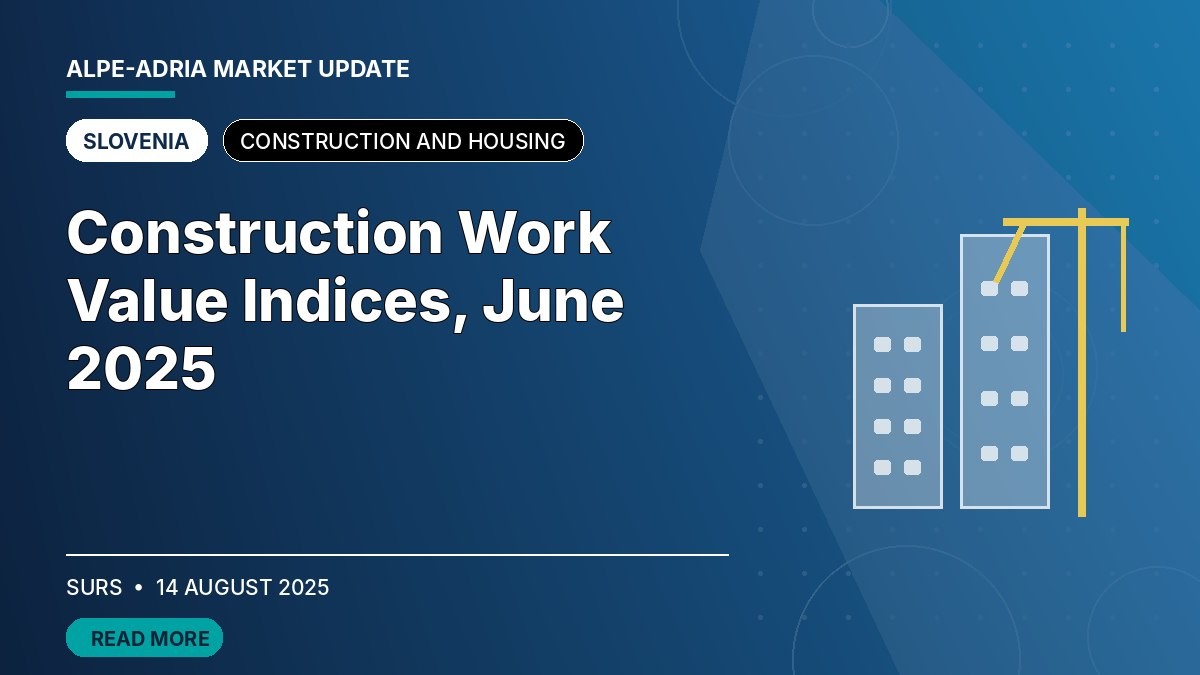 ALPE-ADRIA MARKET UPDATE

SLOVENIA

CONSTRUCTION AND HOUSING

Construction Work Value Indices, June 2025

SURS • 14 AUGUST 2025

READ MORE